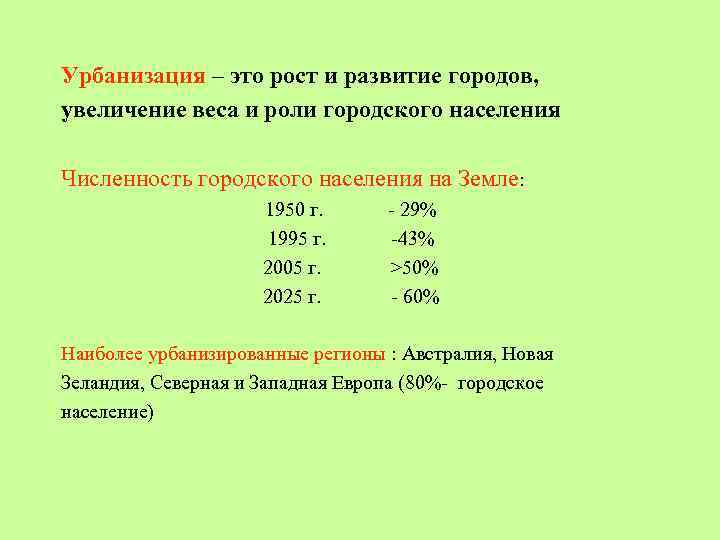 Урбанизация – это рост и развитие городов, увеличение веса и роли городского населения

Численность городского населения на Земле:

1950 г. - 29%
1995 г. -43%
2005 г. >50%
2025 г. - 60%

Наиболее урбанизированные регионы : Австралия, Новая Зеландия, Северная и Западная Европа (80%- городское население)